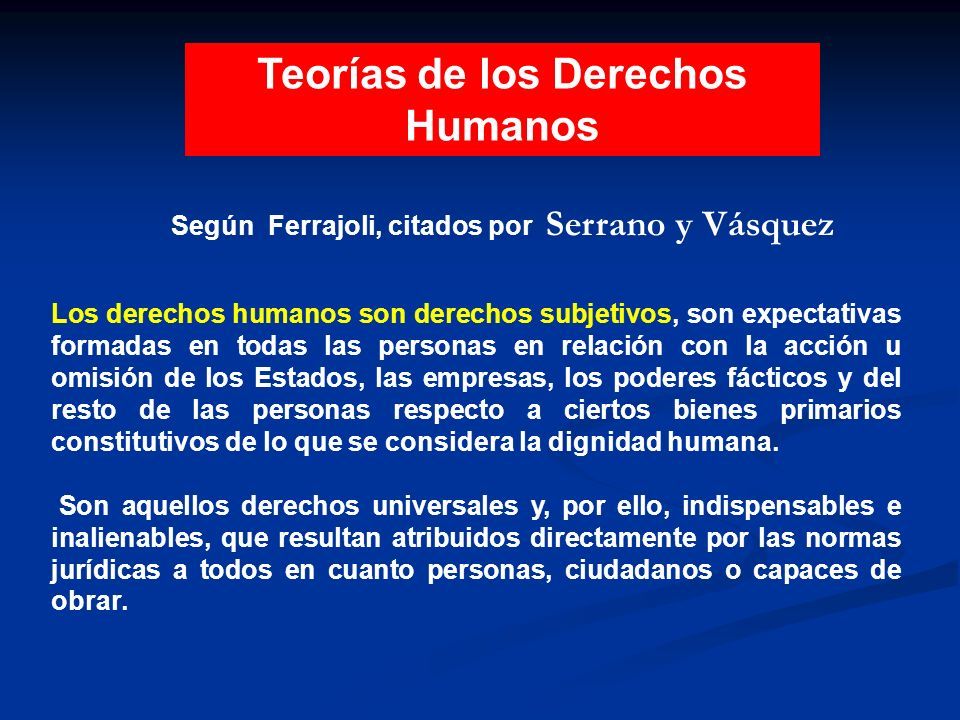 Teorías de los Derechos Humanos

Según Ferrajoli, citados por Serrano y Vásquez

Los derechos humanos son derechos subjetivos, son expectativas formadas en todas las personas en relación con la acción u omisión de los Estados, las empresas, los poderes fácticos y del resto de las personas respecto a ciertos bienes primarios constitutivos de lo que se considera la dignidad humana.

Son aquellos derechos universales y, por ello, indispensables e inalienables, que resultan atribuidos directamente por las normas jurídicas a todos en cuanto personas, ciudadanos o capaces de obrar.